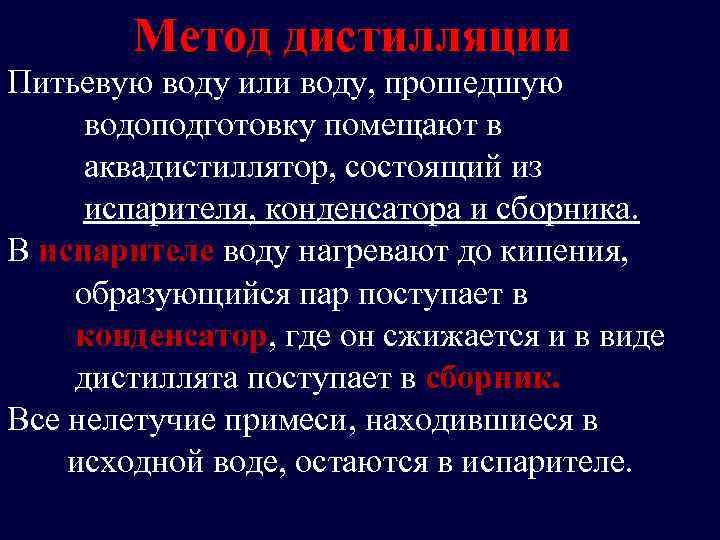 Метод дистилляции

Питьевую воду или воду, прошедшую водоподготовку помещают в аквадистиллятор, состоящий из испарителя, конденсатора и сборника.

В испарителе воду нагревают до кипения, образующийся пар поступает в конденсатор, где он сжижается и в виде дистиллята поступает в сборник.

Все нелетучие примеси, находившиеся в исходной воде, остаются в испарителе.